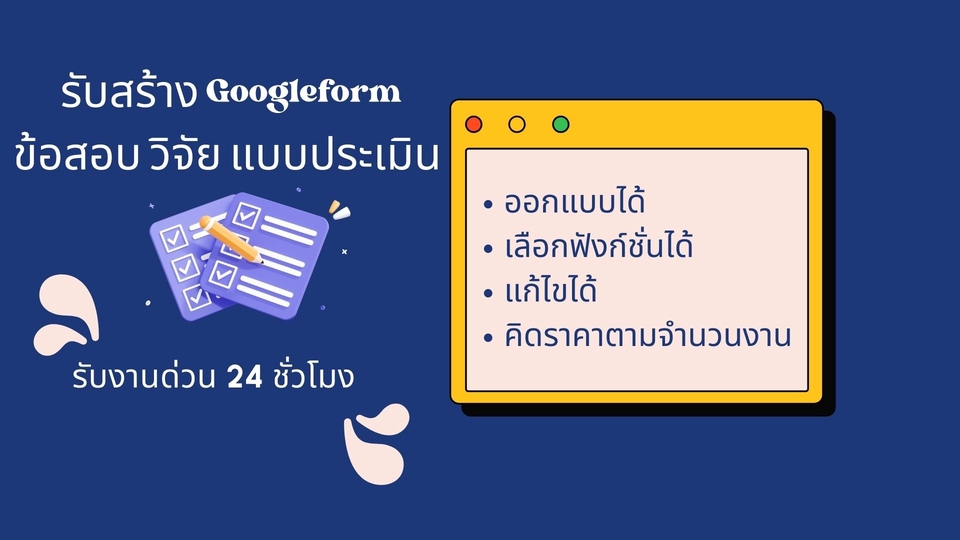 รับสร้าง Googleform
ข้อสอบ วิจัย แบบประเมิน

รับงานด่วน 24 ชั่วโมง

• ออกแบบได้
• เลือกฟังก์ชั่นได้
• แก้ไขได้
• คิดราคาตามจำนวนงาน